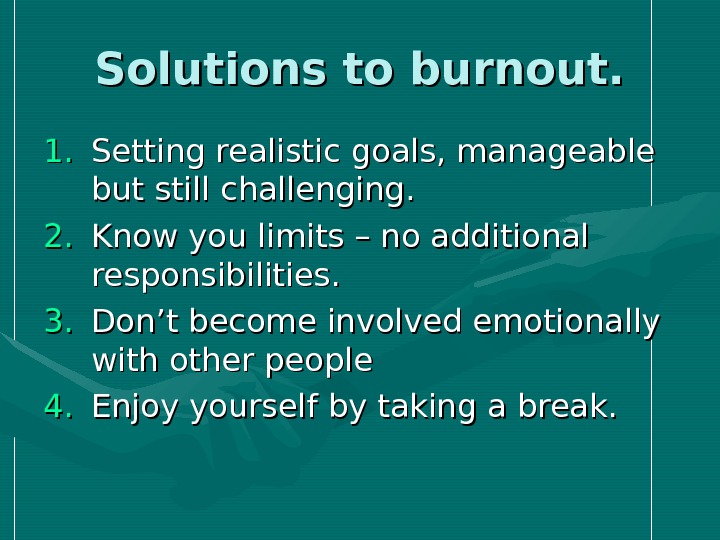 Solutions to burnout.

1. Setting realistic goals, manageable but still challenging.
2. Know you limits – no additional responsibilities.
3. Don’t become involved emotionally with other people
4. Enjoy yourself by taking a break.